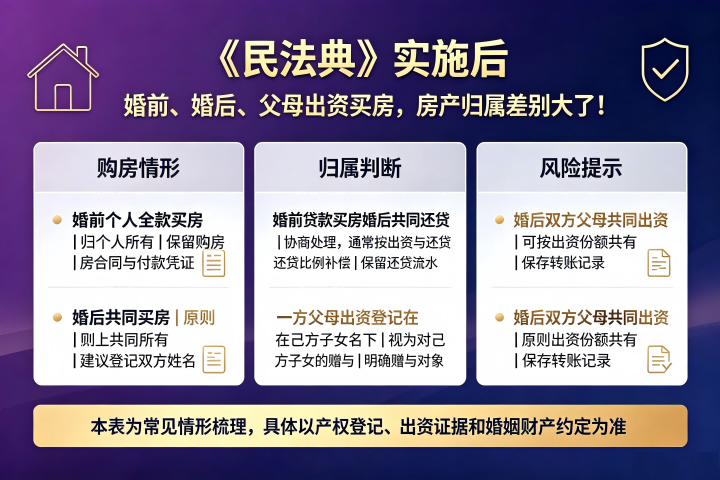 《民法典》实施后

婚前、婚后、父母出资买房，房产归属差别大了！

购房情形

婚前个人全款买房
| 归个人所有 | 保留购房
| 房合同与付款凭证

婚后共同买房 | 原则
| 则上共同所有
| 建议登记双方姓名

归属判断

婚前贷款买房婚后共同还贷
| 协商处理，通常按出资与还贷
还贷比例补偿 | 保留还贷流水

一方父母出资登记在
在己方子女名下 | 视为对己
方子女的赠与 | 明确赠与对象

风险提示

婚后双方父母共同出资
| 可按出资份额共有
| 保存转账记录

婚后双方父母共同出资
| 原则出资份额共有
| 保存转账记录

本表为常见情形梳理，具体以产权登记、出资证据和婚姻财产约定为准